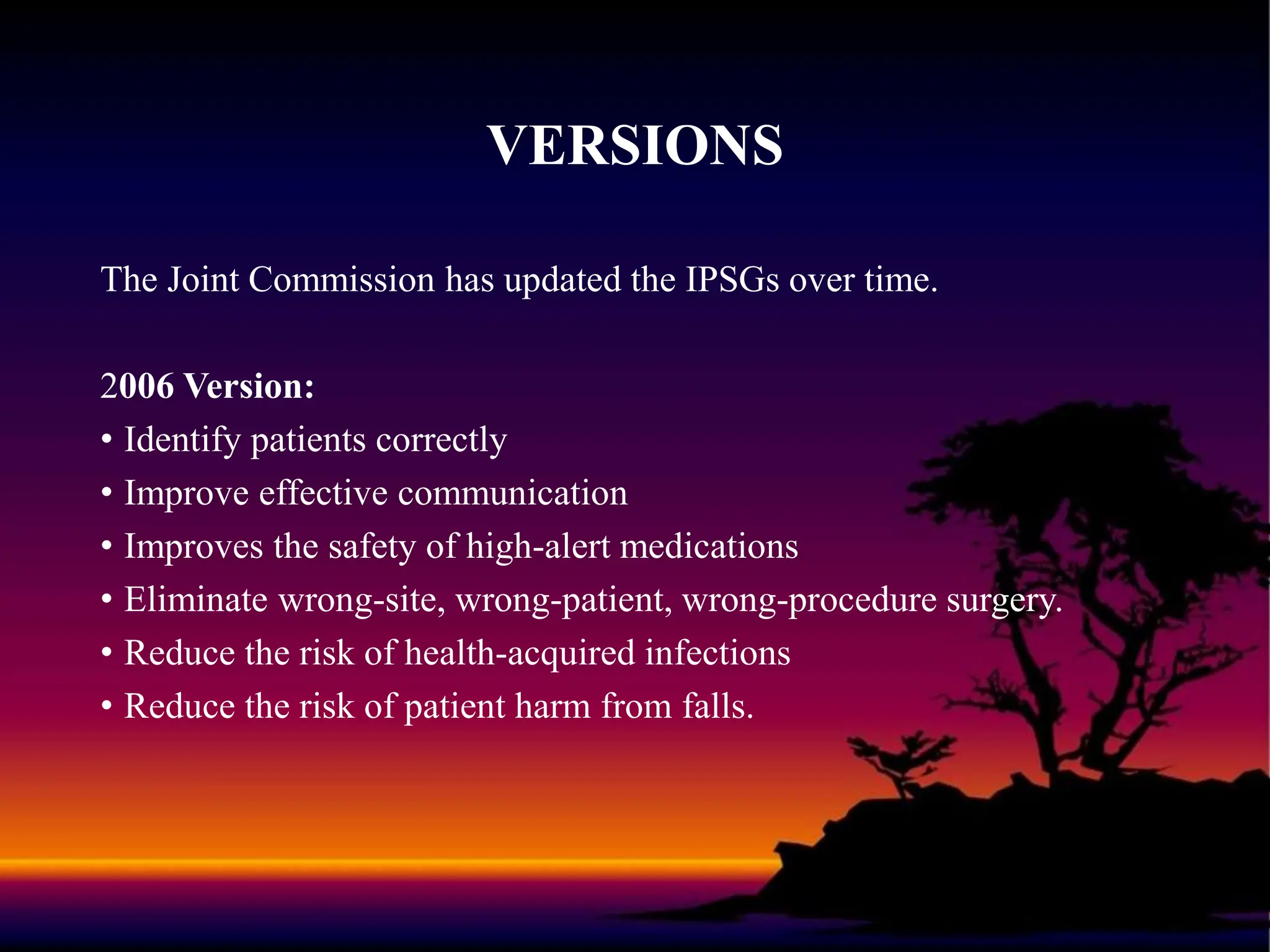 VERSIONS

The Joint Commission has updated the IPSGs over time.

2006 Version:
• Identify patients correctly
• Improve effective communication
• Improves the safety of high-alert medications
• Eliminate wrong-site, wrong-patient, wrong-procedure surgery.
• Reduce the risk of health-acquired infections
• Reduce the risk of patient harm from falls.